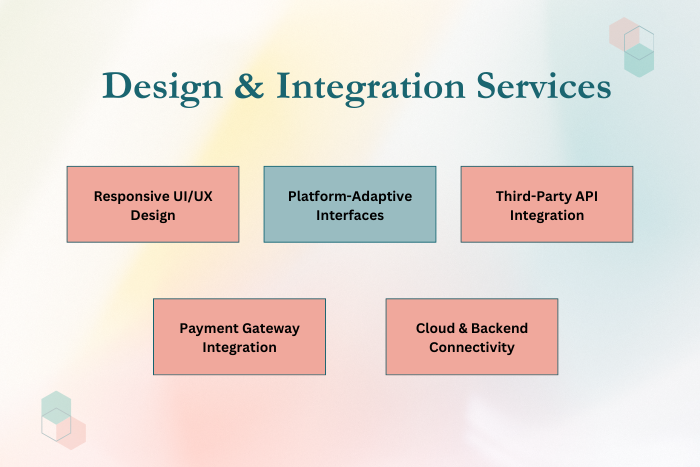 Design & Integration Services

Responsive UI/UX Design

Platform-Adaptive Interfaces

Third-Party API Integration

Payment Gateway Integration

Cloud & Backend Connectivity